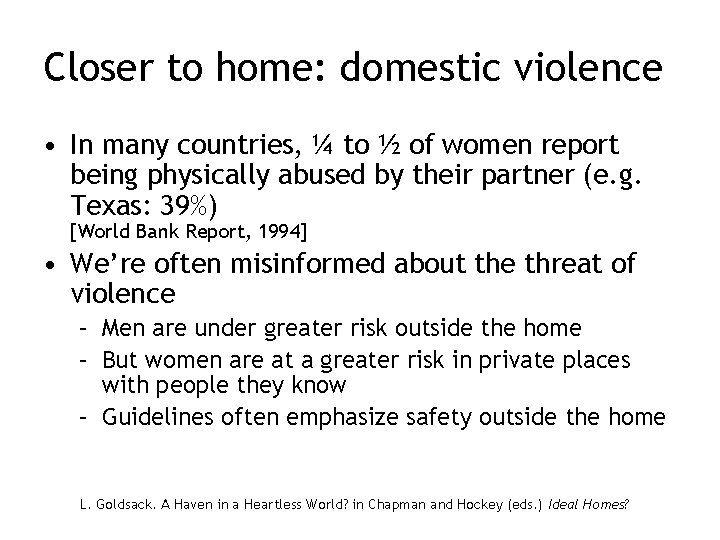 Closer to home: domestic violence

• In many countries, ¼ to ½ of women report being physically abused by their partner (e.g. Texas: 39%)
[World Bank Report, 1994]

• We're often misinformed about the threat of violence
 – Men are under greater risk outside the home
 – But women are at a greater risk in private places with people they know
 – Guidelines often emphasize safety outside the home

L. Goldsack. A Haven in a Heartless World? in Chapman and Hockey (eds.) Ideal Homes?